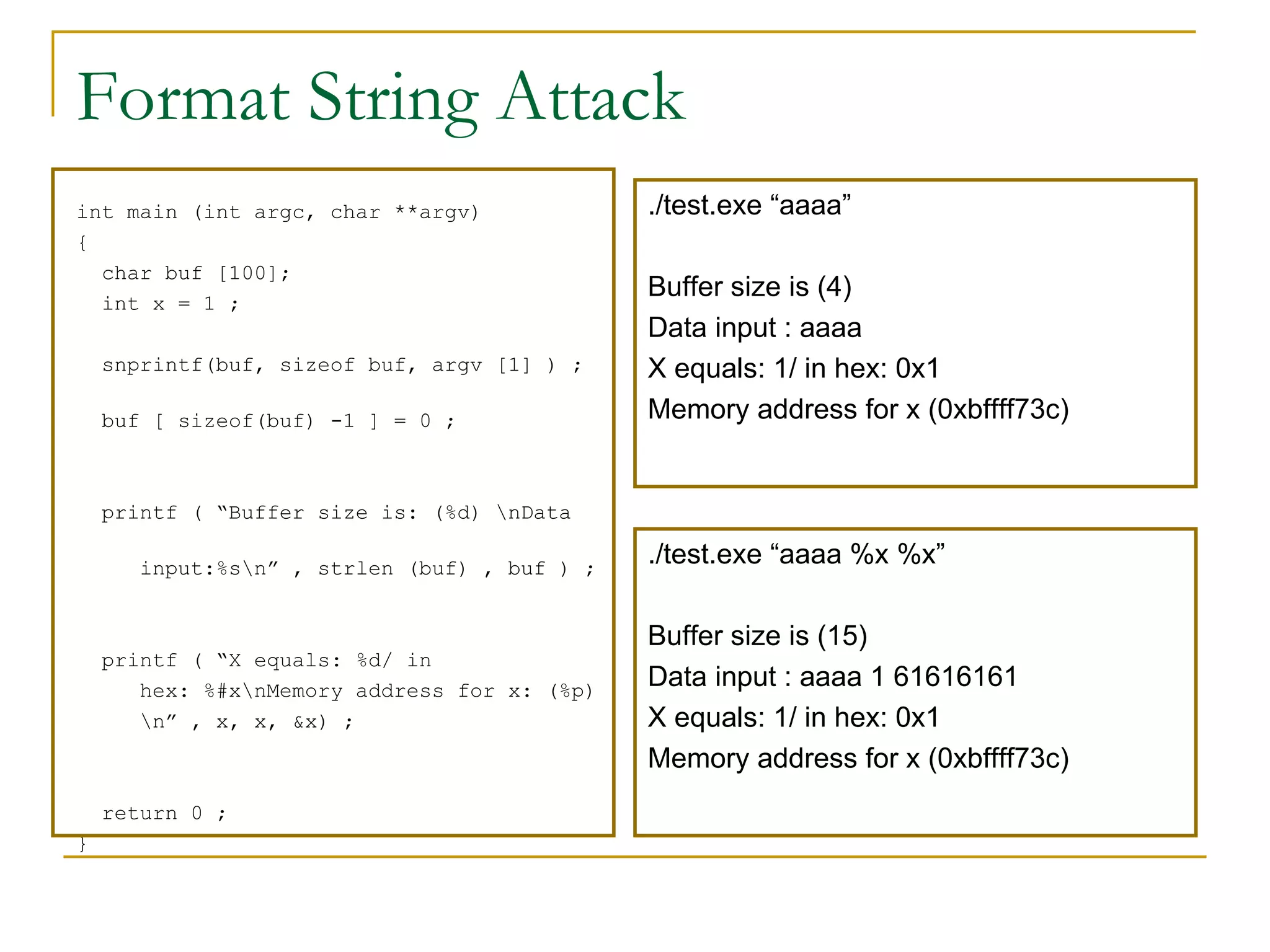 Format String Attack

int main (int argc, char **argv)
{
char buf [100];
int x = 1 ;

snprintf(buf, sizeof buf, argv [1] ) ;

buf [ sizeof(buf) -1 ] = 0 ;

printf ( “Buffer size is: (%d) \nData

input:%s\n” , strlen (buf) , buf ) ;

printf ( “X equals: %d/ in hex: %#x\nMemory address for x: (%p) \n” , x, x, &x) ;

return 0 ;
}

./test.exe “aaaa”

Buffer size is (4)
Data input : aaaa
X equals: 1/ in hex: 0x1
Memory address for x (0xbffff73c)

./test.exe “aaaa %x %x”

Buffer size is (15)
Data input : aaaa 1 61616161
X equals: 1/ in hex: 0x1
Memory address for x (0xbffff73c)